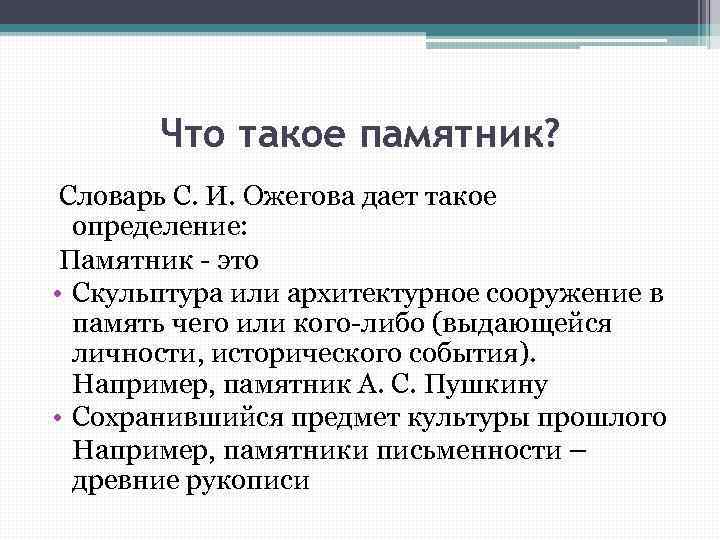 Что такое памятник?

Словарь С. И. Ожегова дает такое определение:

Памятник - это

• Скульптура или архитектурное сооружение в память чего или кого-либо (выдающейся личности, исторического события). Например, памятник А. С. Пушкину

• Сохранившийся предмет культуры прошлого Например, памятники письменности – древние рукописи